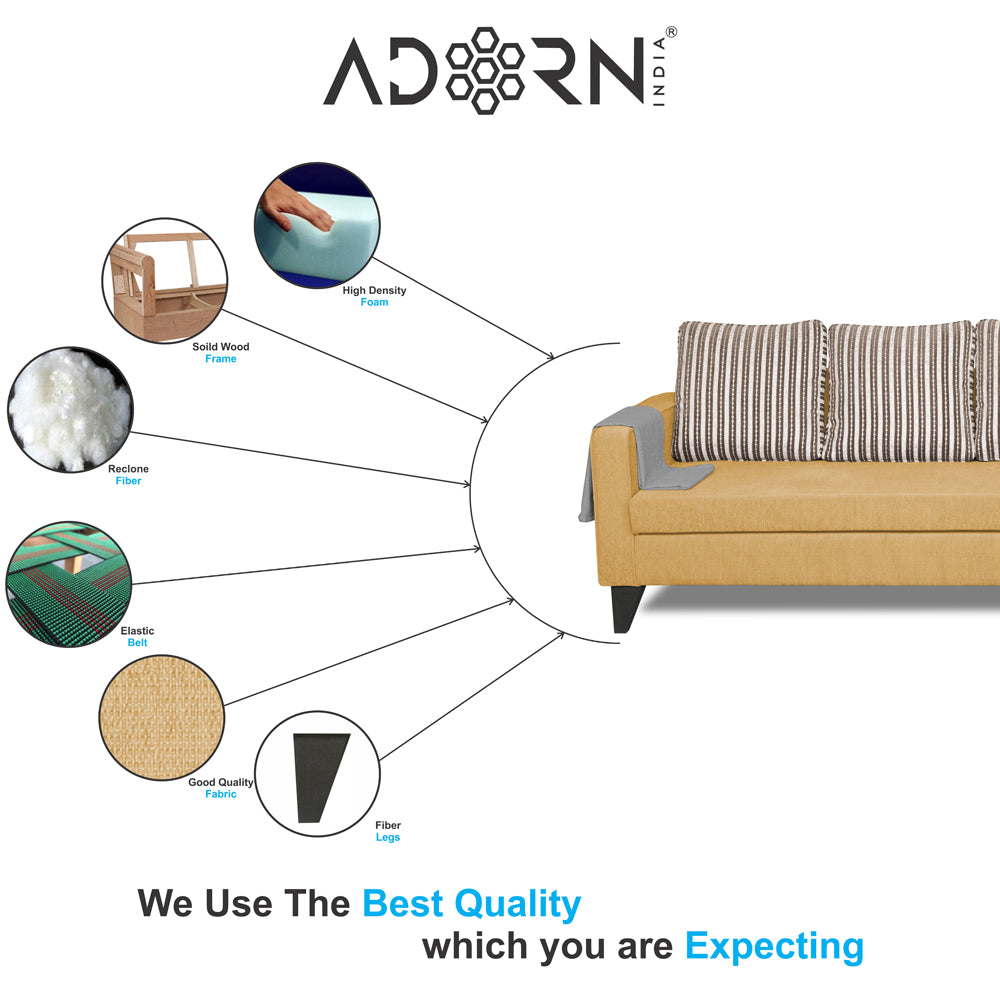 ADORN INDIA®

High Density
Foam

Soild Wood
Frame

Reclone
Fiber

Elastic
Belt

Good Quality
Fabric

Fiber
Legs

We Use The Best Quality
which you are Expecting